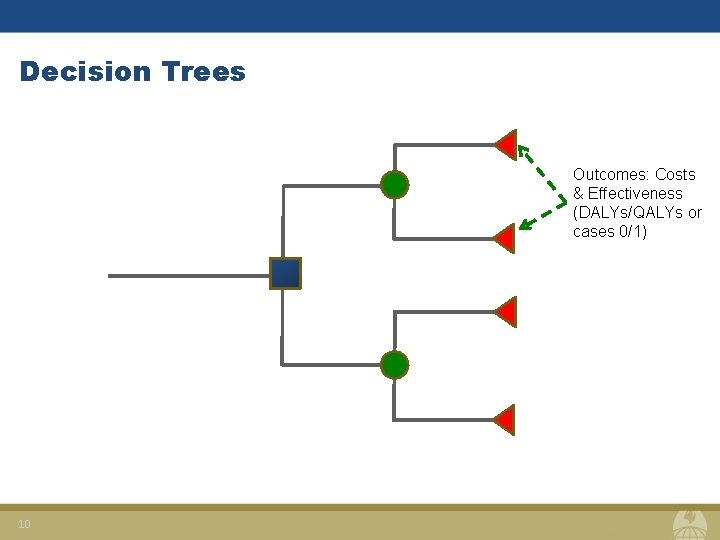 Decision Trees

Outcomes: Costs & Effectiveness (DALYs/QALYs or cases 0/1)

10